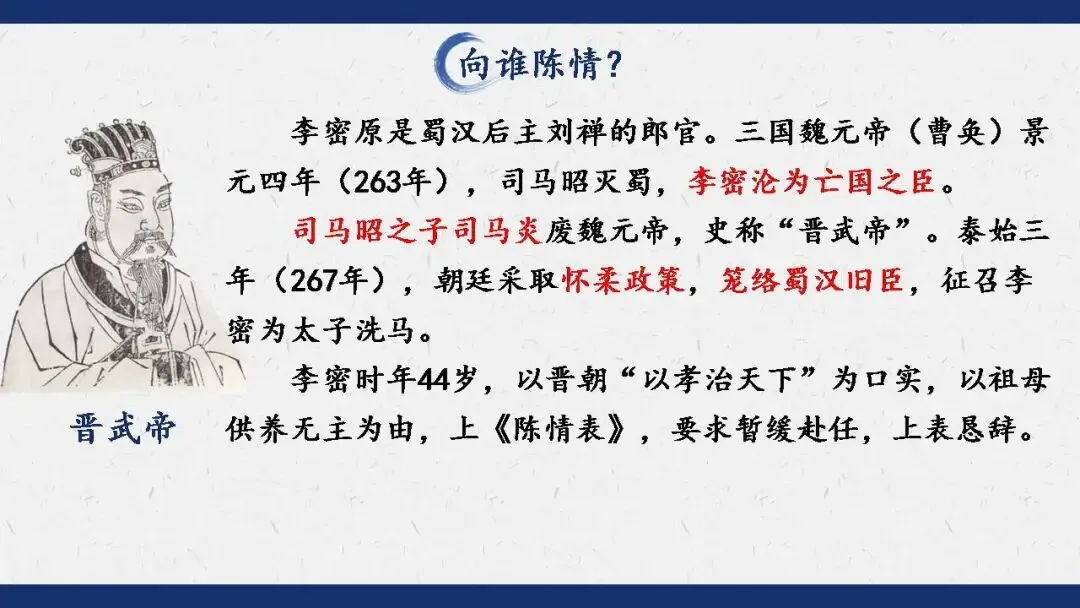 向谁陈情？

李密原是蜀汉后主刘禅的郎官。三国魏元帝（曹奂）景元四年（263年），司马昭灭蜀，李密沦为亡国之臣。

司马昭之子司马炎废魏元帝，史称“晋武帝”。泰始三年（267年），朝廷采取怀柔政策，笼络蜀汉旧臣，征召李密为太子洗马。

李密时年44岁，以晋朝“以孝治天下”为口实，以祖母供养无主为由，上《陈情表》，要求暂缓赴任，上表恳辞。

晋武帝